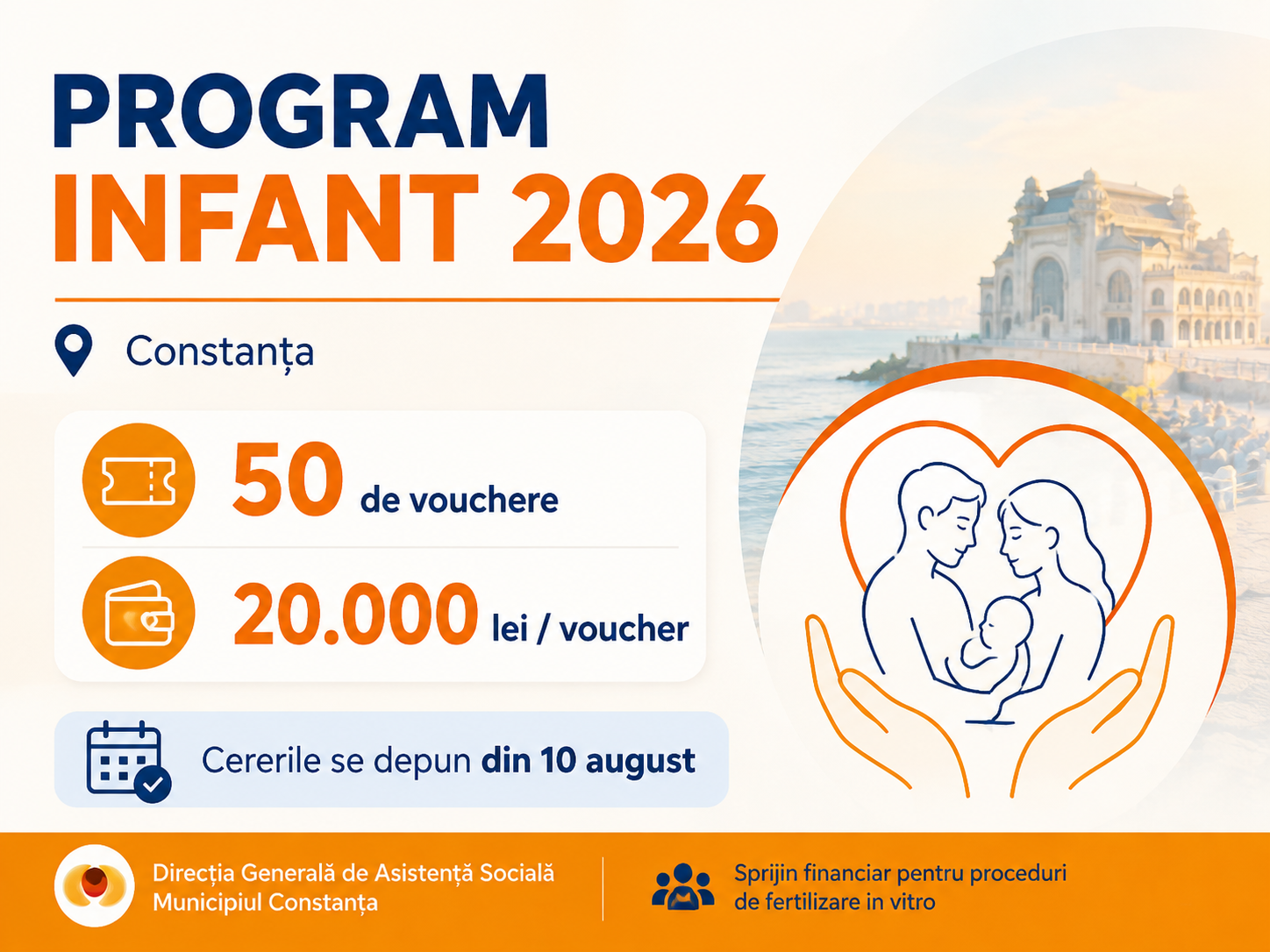 PROGRAM
INFANT 2026

Constanța

50 de vouchere

20.000 lei / voucher

Cererile se depun din 10 august

Direcția Generală de Asistență Socială Municipiul Constanța

Sprijin financiar pentru proceduri de fertilizare in vitro